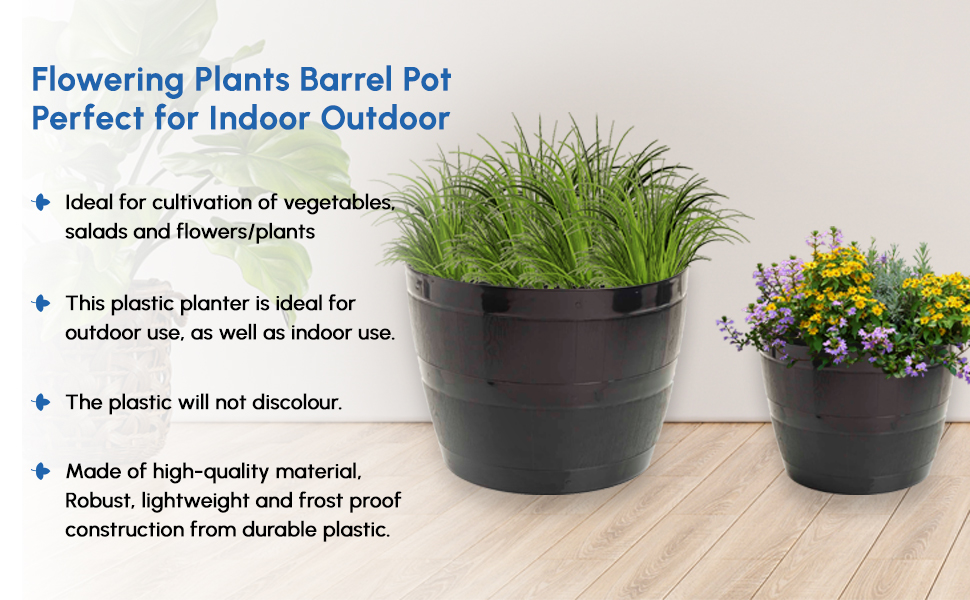 Flowering Plants Barrel Pot
Perfect for Indoor Outdoor

Ideal for cultivation of vegetables, salads and flowers/plants

This plastic planter is ideal for outdoor use, as well as indoor use.

The plastic will not discolour.

Made of high-quality material, Robust, lightweight and frost proof construction from durable plastic.